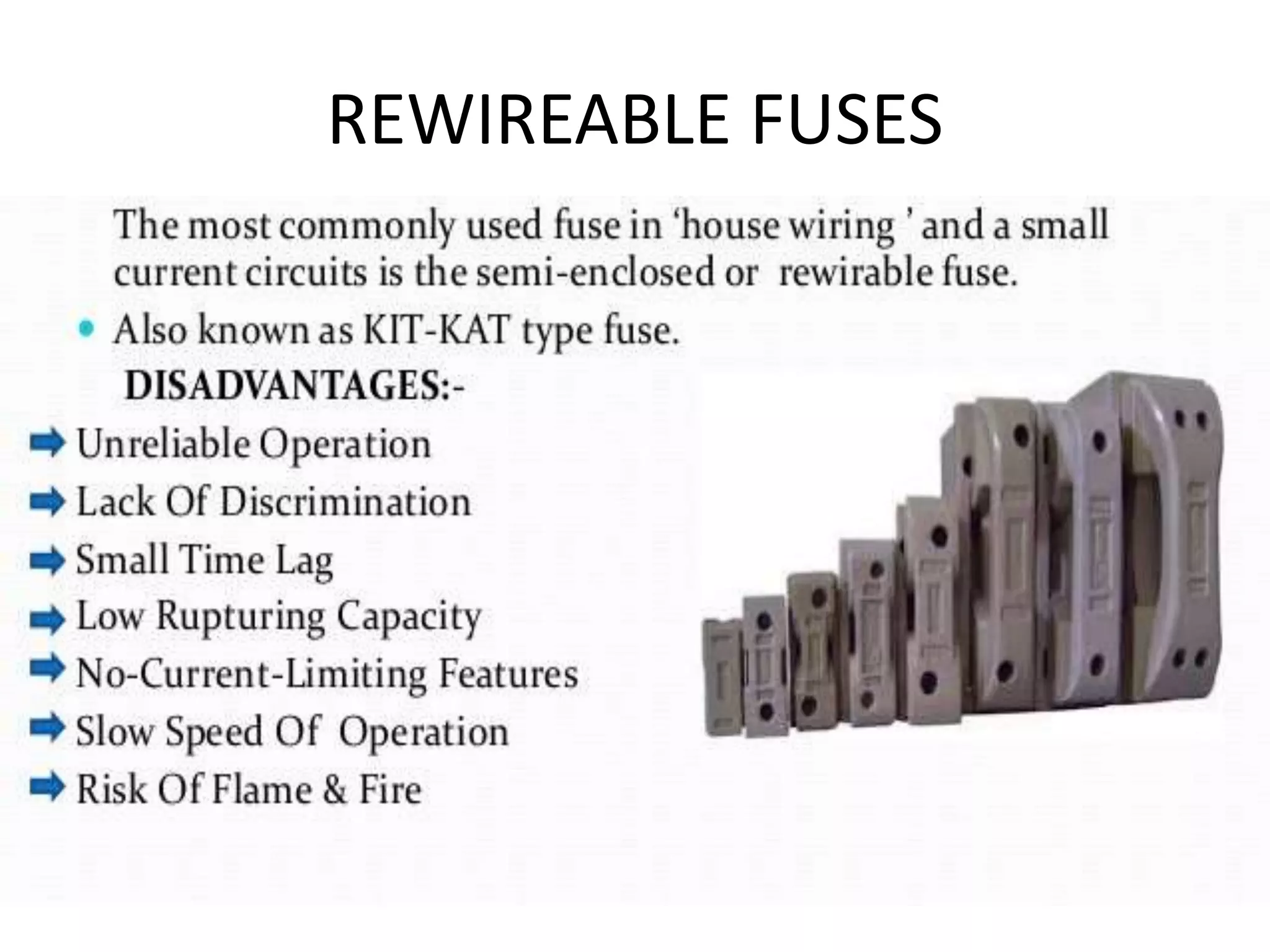 REWIREABLE FUSES

The most commonly used fuse in 'house wiring ' and a small current circuits is the semi-enclosed or rewirable fuse.

• Also known as KIT-KAT type fuse.

DISADVANTAGES:-

➡ Unreliable Operation
➡ Lack Of Discrimination
➡ Small Time Lag
➡ Low Rupturing Capacity
➡ No-Current-Limiting Features
➡ Slow Speed Of Operation
➡ Risk Of Flame & Fire